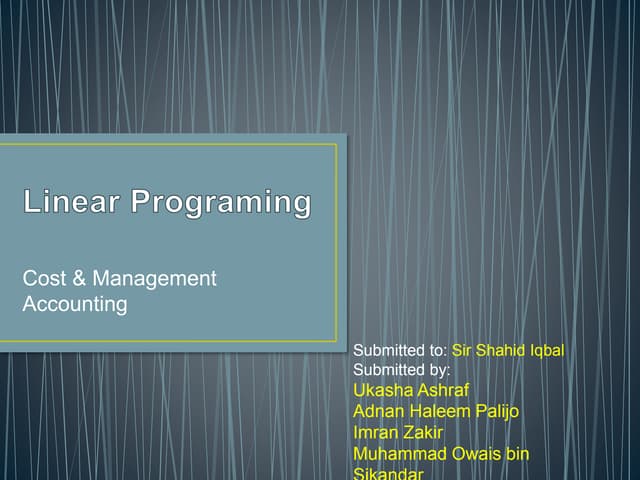 Linear Programing

Cost & Management Accounting

Submitted to: Sir Shahid Iqbal
Submitted by:
Ukasha Ashraf
Adnan Haleem Palijo
Imran Zakir
Muhammad Owais bin Sikandar